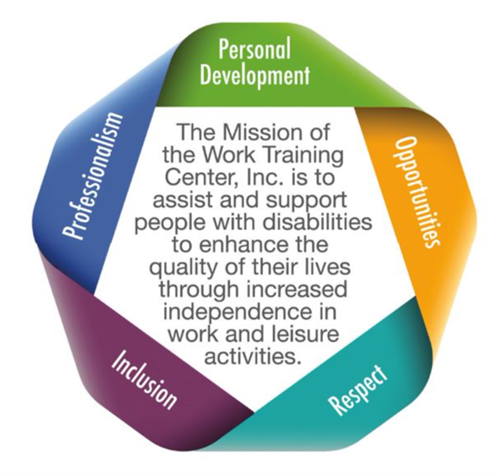 Personal Development

Opportunities

Respect

Inclusion

Professionalism

The Mission of the Work Training Center, Inc. is to assist and support people with disabilities to enhance the quality of their lives through increased independence in work and leisure activities.